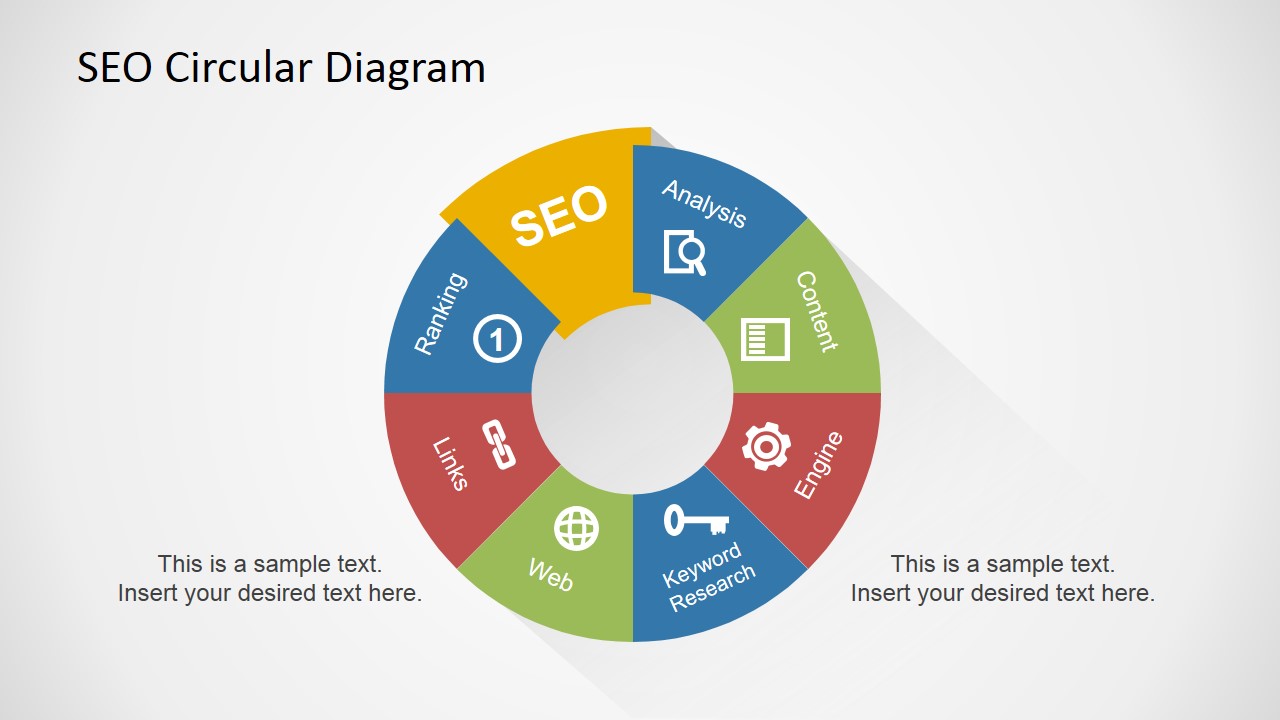 SEO Circular Diagram

SEO

Analysis

Content

Engine

Keyword Research

Web

Links

Ranking

1

This is a sample text.
Insert your desired text here.

This is a sample text.
Insert your desired text here.